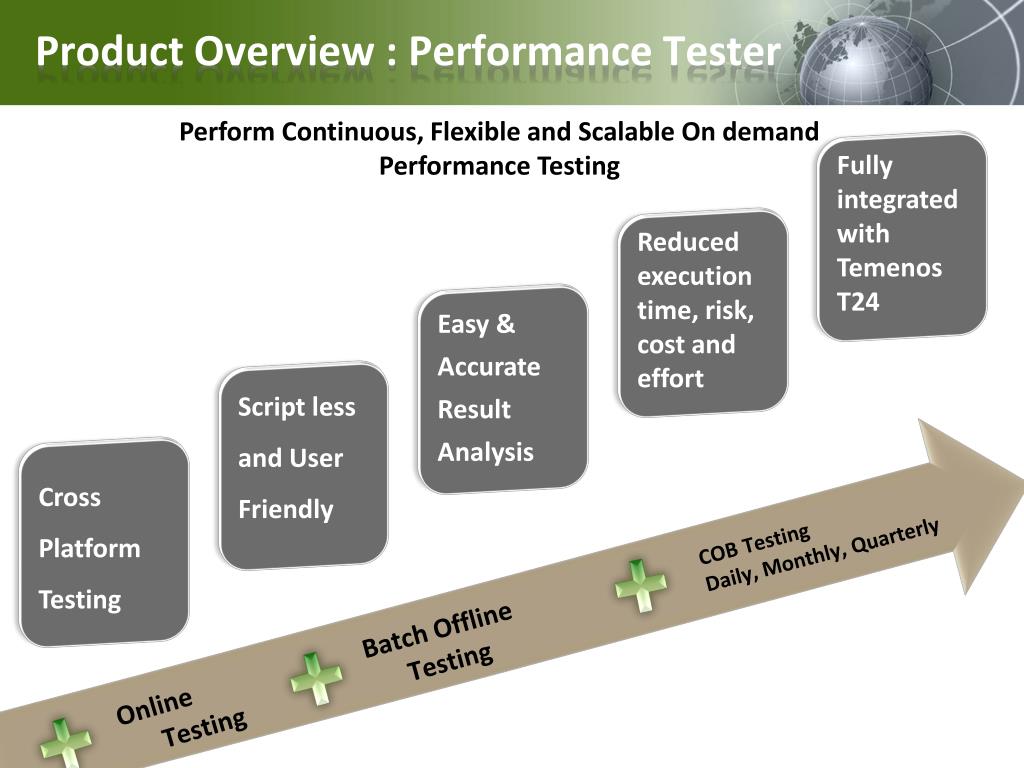 Product Overview : Performance Tester

Perform Continuous, Flexible and Scalable On demand Performance Testing

Cross Platform Testing

Script less and User Friendly

Easy & Accurate Result Analysis

Reduced execution time, risk, cost and effort

Fully integrated with Temenos T24

Online Testing

Batch Offline Testing

COB Testing Daily, Monthly, Quarterly